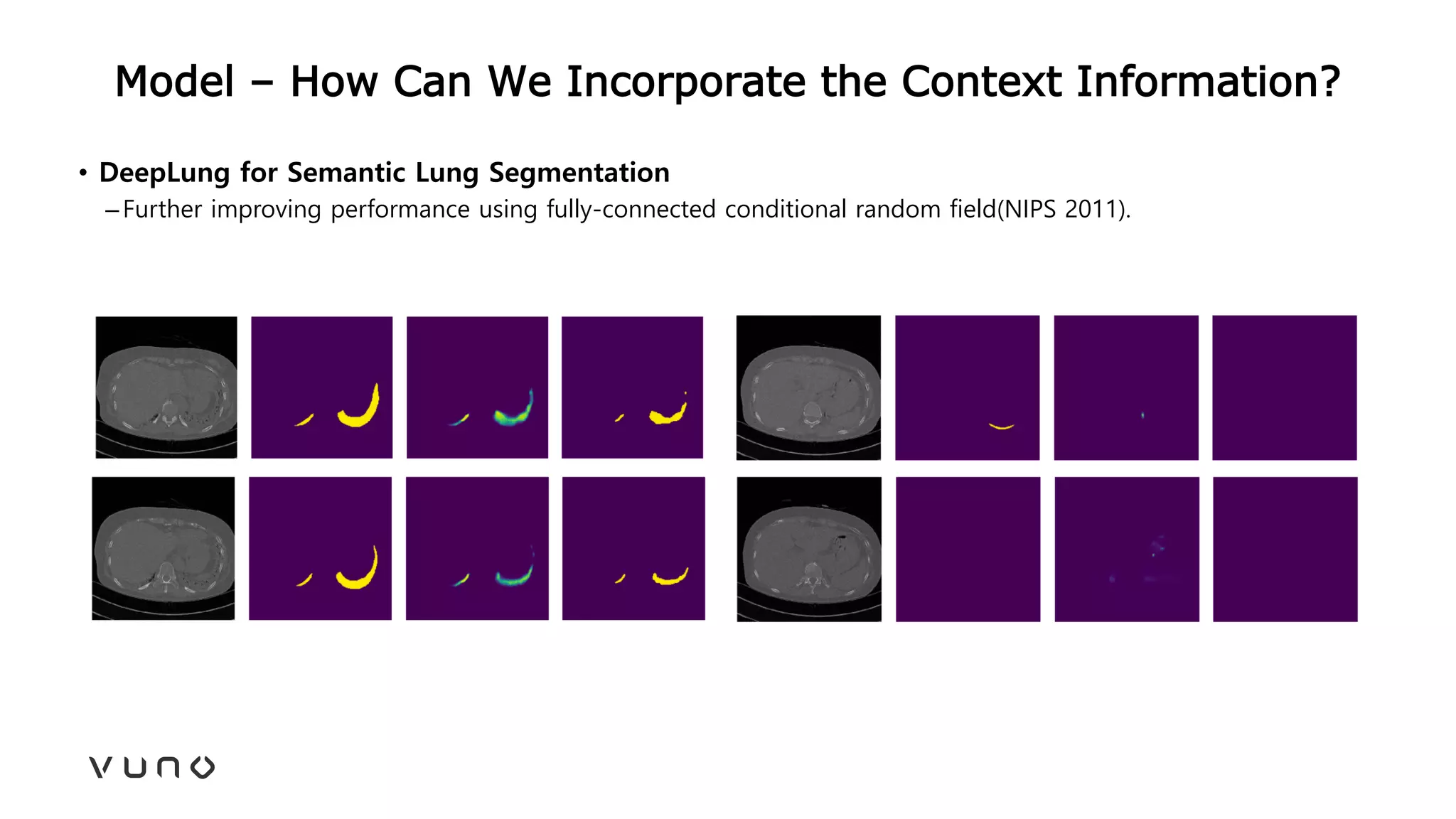 Model – How Can We Incorporate the Context Information?

• DeepLung for Semantic Lung Segmentation

– Further improving performance using fully-connected conditional random field(NIPS 2011).

VUNO